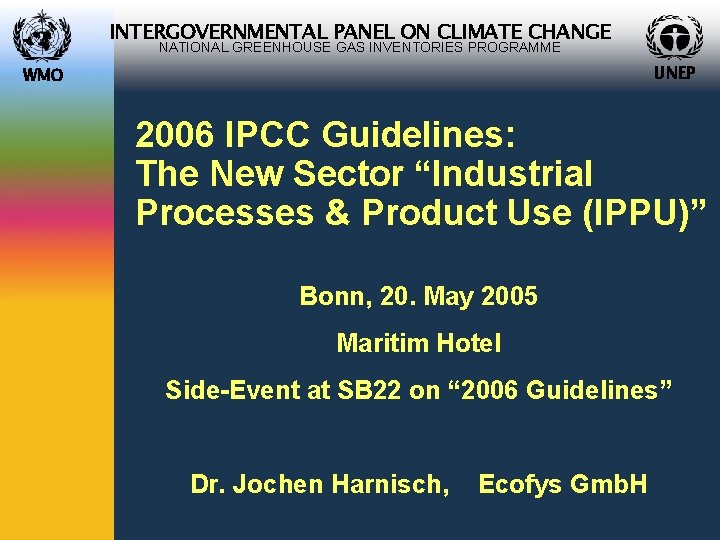 WMO

INTERGOVERNMENTAL PANEL ON CLIMATE CHANGE
NATIONAL GREENHOUSE GAS INVENTORIES PROGRAMME

UNEP

2006 IPCC Guidelines: The New Sector “Industrial Processes & Product Use (IPPU)”

Bonn, 20. May 2005

Maritim Hotel

Side-Event at SB22 on “2006 Guidelines”

Dr. Jochen Harnisch, Ecofys GmbH